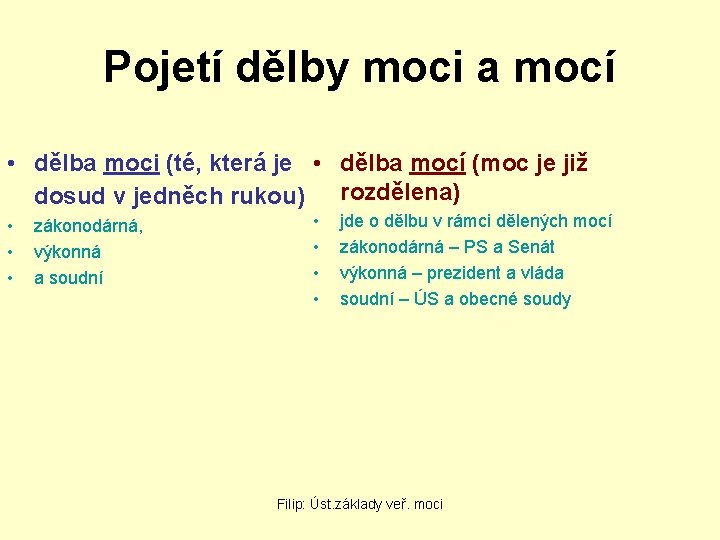 Pojetí dělby moci a mocí

• dělba moci (té, která je dosud v jedněch rukou)
• zákonodárná,
• výkonná
• a soudní

• dělba mocí (moc je již rozdělena)
• jde o dělbu v rámci dělených mocí
• zákonodárná – PS a Senát
• výkonná – prezident a vláda
• soudní – ÚS a obecné soudy

Filip: Úst.základy veř. moci